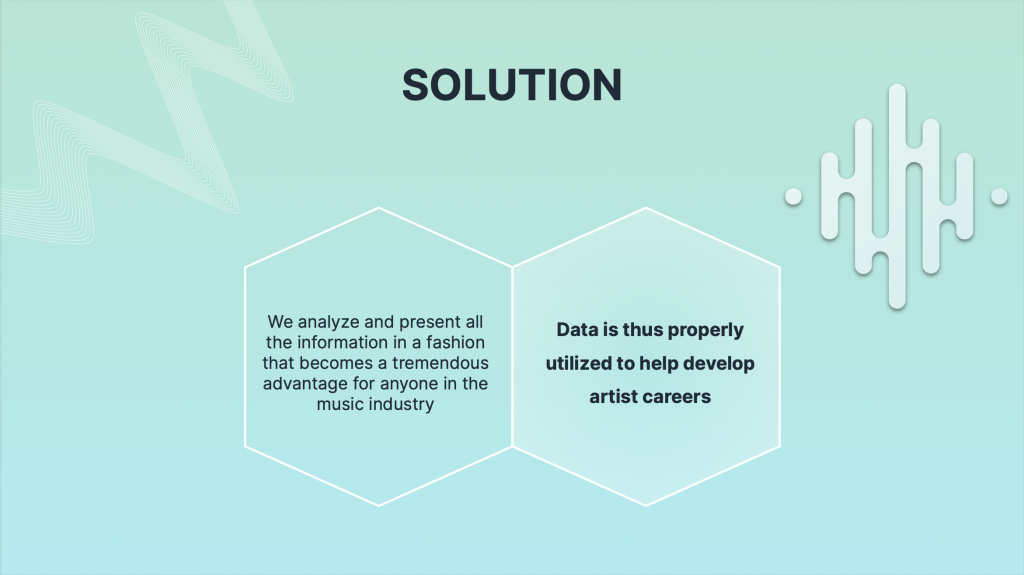 SOLUTION

We analyze and present all the information in a fashion that becomes a tremendous advantage for anyone in the music industry

Data is thus properly utilized to help develop artist careers